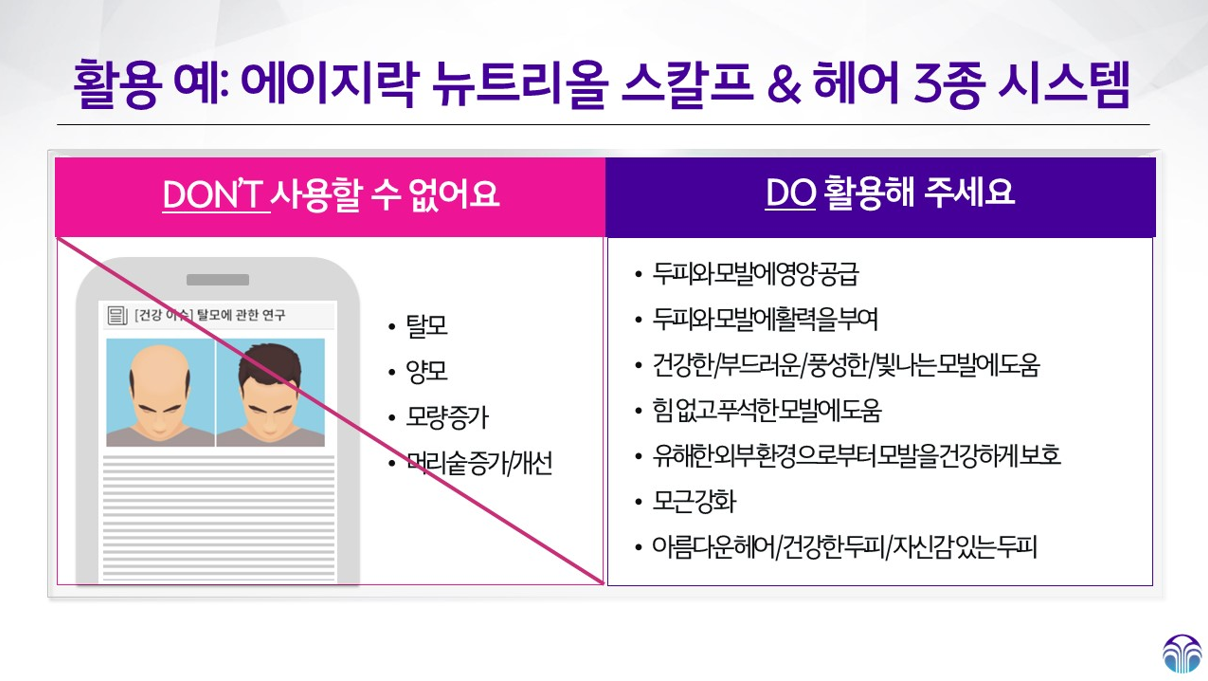 활용 예: 에이지락 뉴트리올 스칼프 & 헤어 3종 시스템

DON'T 사용할 수 없어요

[건강 이슈] 탈모에 관한 연구

• 탈모
• 양모
• 모량증가
• 머리숱증가/개선

DO 활용해 주세요

• 두피와모발에영양공급
• 두피와모발에활력을부여
• 건강한/부드러운/풍성한/빛나는모발에도움
• 힘없고푸석한모발에도움
• 유해한외부환경으로부터모발을건강하게보호
• 모근강화
• 아름다운헤어/건강한두피/자신감있는두피